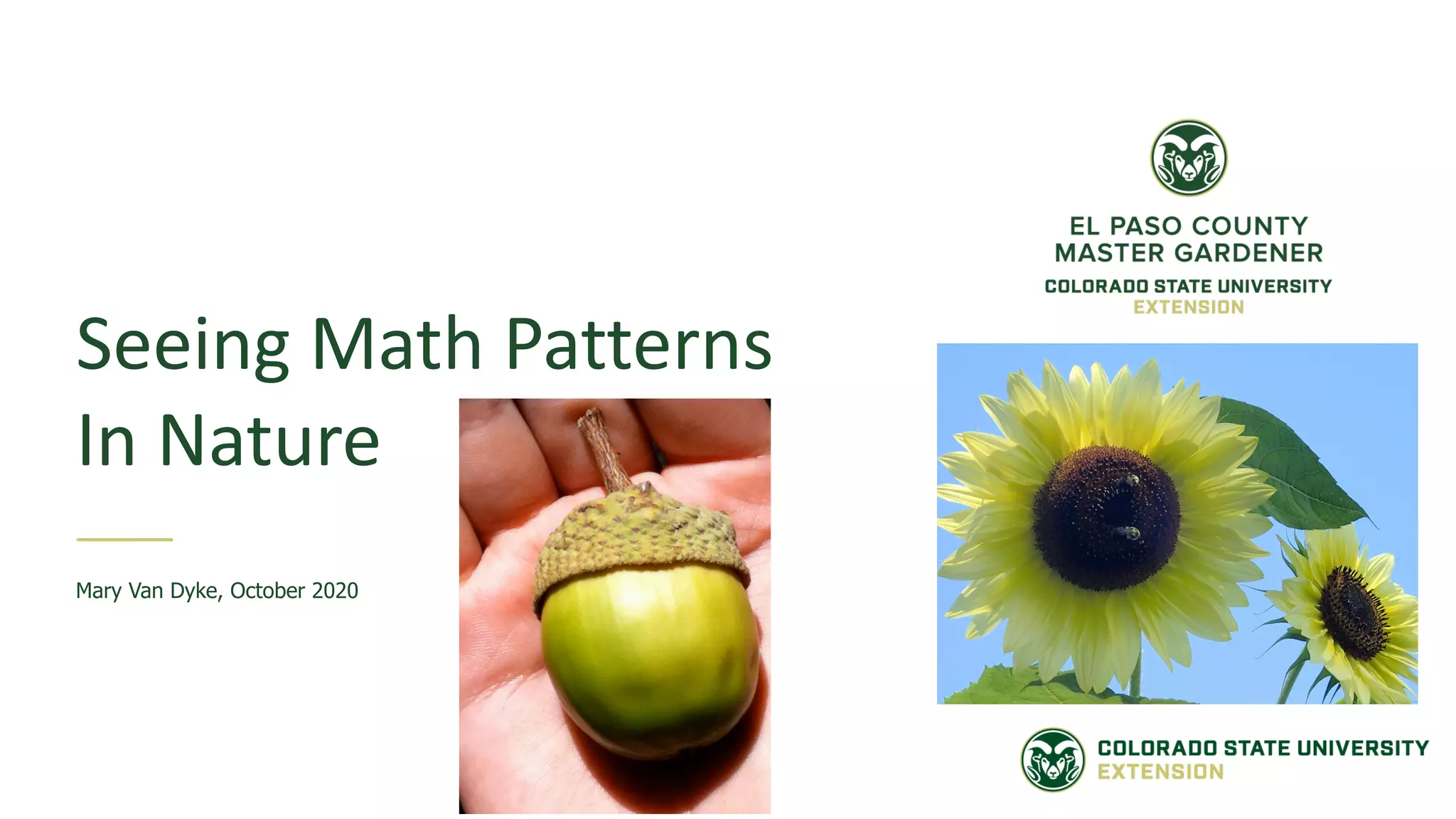 Seeing Math Patterns In Nature

Mary Van Dyke, October 2020

EL PASO COUNTY
MASTER GARDENER
COLORADO STATE UNIVERSITY
EXTENSION

COLORADO STATE UNIVERSITY
EXTENSION